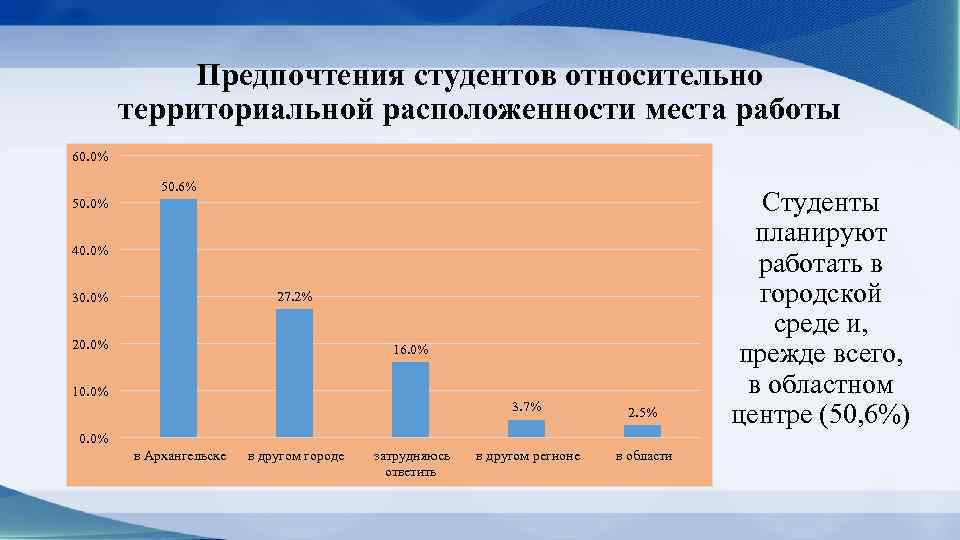 Предпочтения студентов относительно территориальной расположенности места работы

60.0%
50.0%
40.0%
30.0%
20.0%
10.0%
0.0%

50.6%
27.2%
16.0%
3.7%
2.5%

в Архангельске
в другом городе
затрудняюсь ответить
в другом регионе
в области

Студенты планируют работать в городской среде и, прежде всего, в областном центре (50,6%)